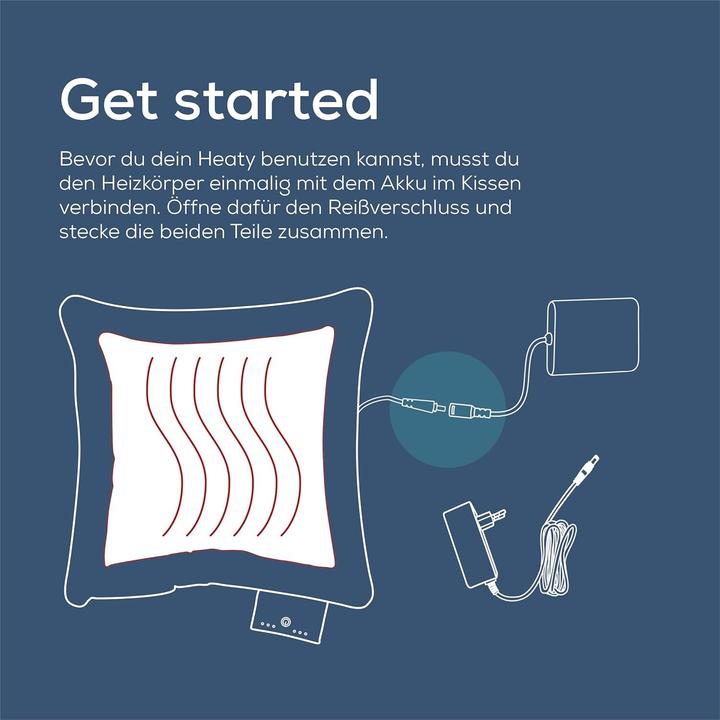 Get started

Bevor du dein Heaty benutzen kannst, musst du den Heizkörper einmalig mit dem Akku im Kissen verbinden. Öffne dafür den Reißverschluss und stecke die beiden Teile zusammen.